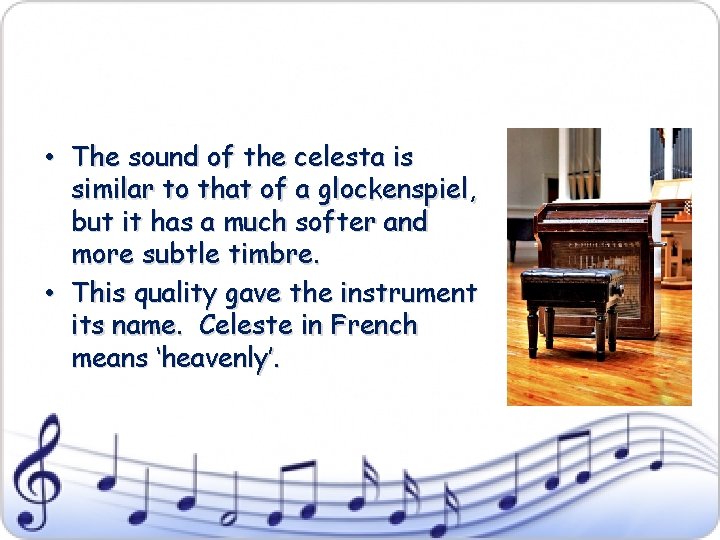 • The sound of the celesta is similar to that of a glockenspiel, but it has a much softer and more subtle timbre.
• This quality gave the instrument its name. Celeste in French means ‘heavenly’.